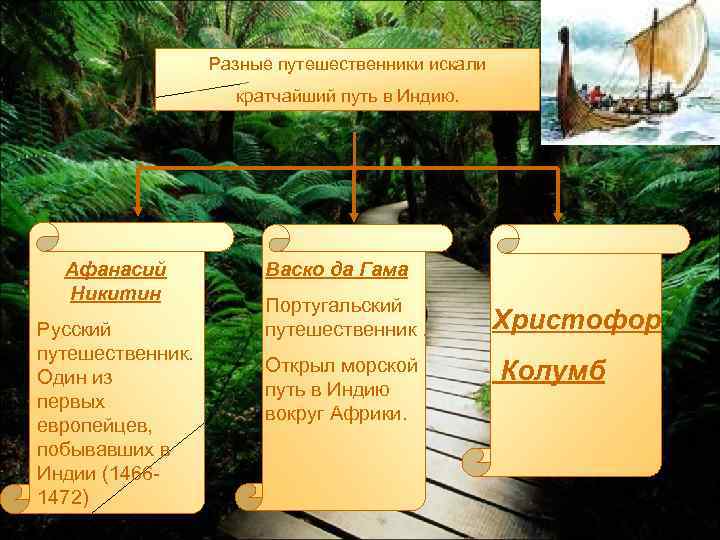 Разные путешественники искали кратчайший путь в Индию.

Афанасий Никитин

Русский путешественник. Один из первых европейцев, побывавших в Индии (1466-1472)

Васко да Гама

Португальский путешественник

Открыл морской путь в Индию вокруг Африки.

Христофор Колумб